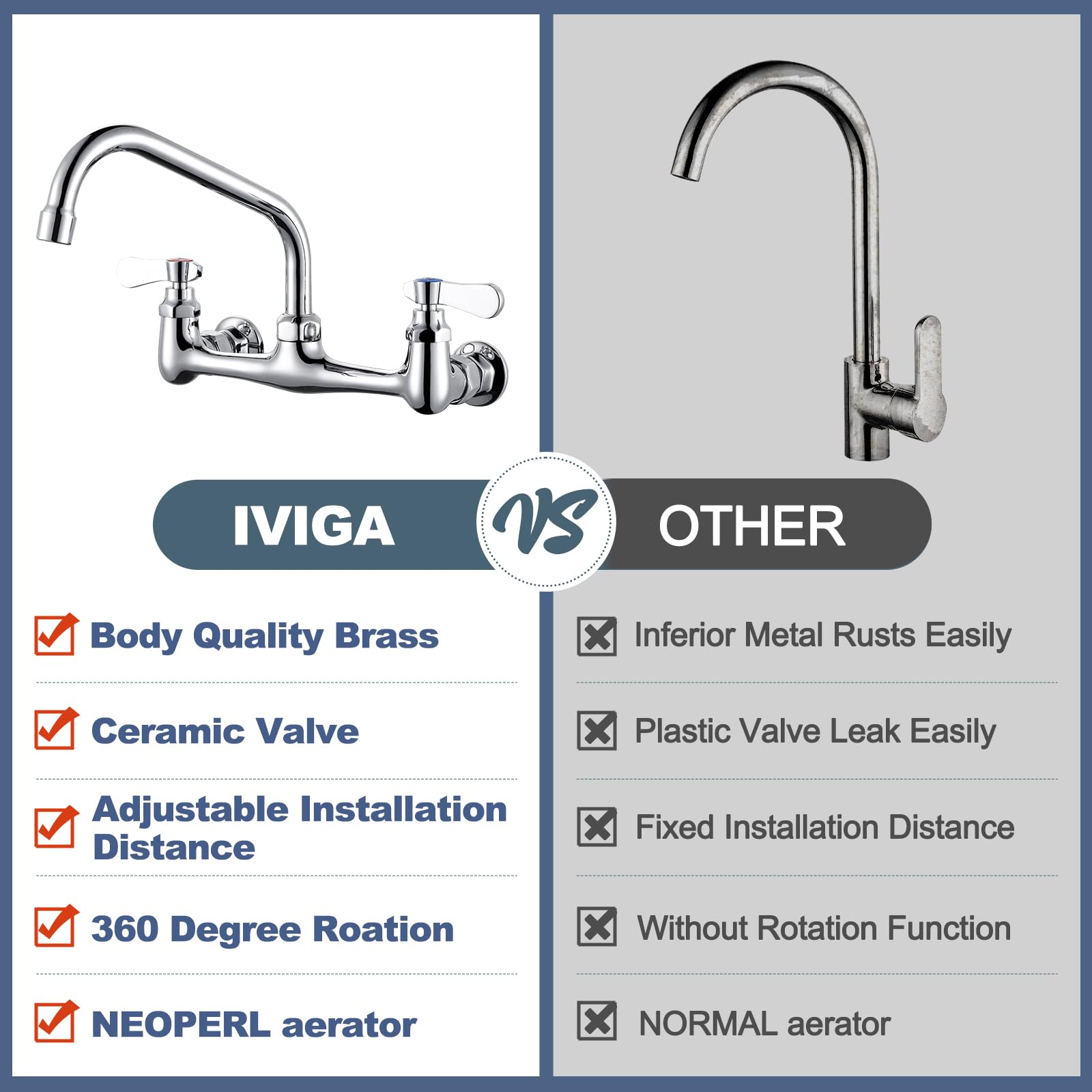 IVIGA

VS

OTHER

Body Quality Brass

Ceramic Valve

Adjustable Installation Distance

360 Degree Roation

NEOPERL aerator

Inferior Metal Rusts Easily

Plastic Valve Leak Easily

Fixed Installation Distance

Without Rotation Function

NORMAL aerator